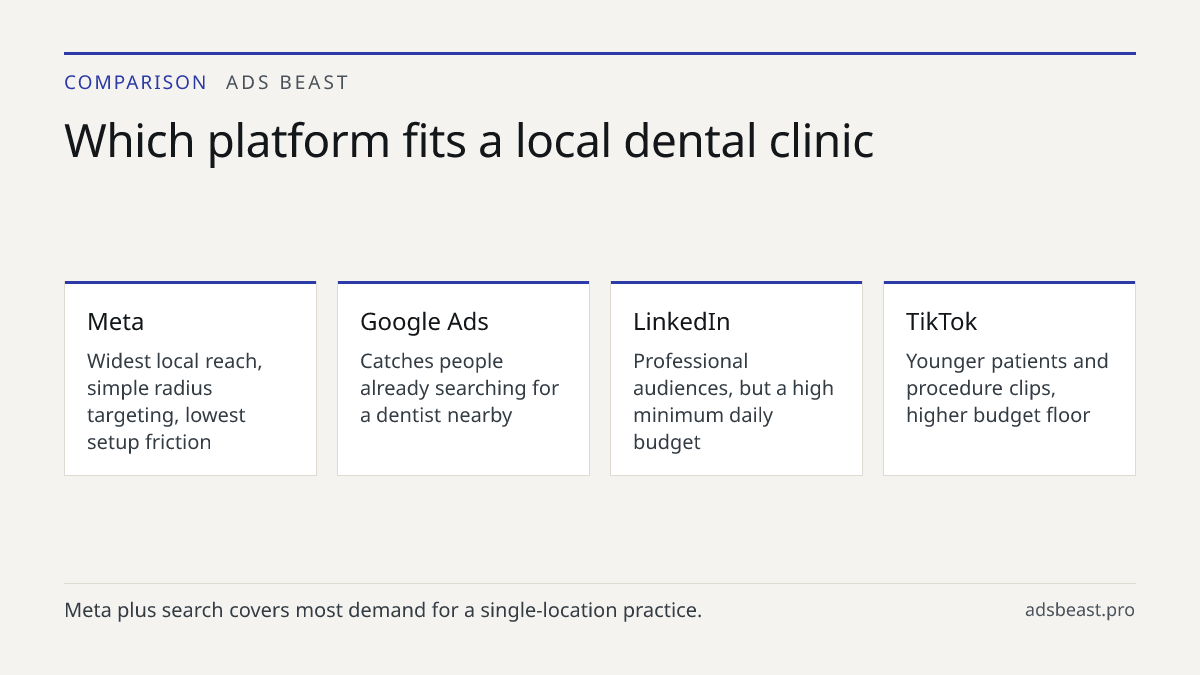 COMPARISON ADS BEAST

Which platform fits a local dental clinic

Meta

Widest local reach, simple radius targeting, lowest setup friction

Google Ads

Catches people already searching for a dentist nearby

LinkedIn

Professional audiences, but a high minimum daily budget

TikTok

Younger patients and procedure clips, higher budget floor

Meta plus search covers most demand for a single-location practice.

adsbeast.pro